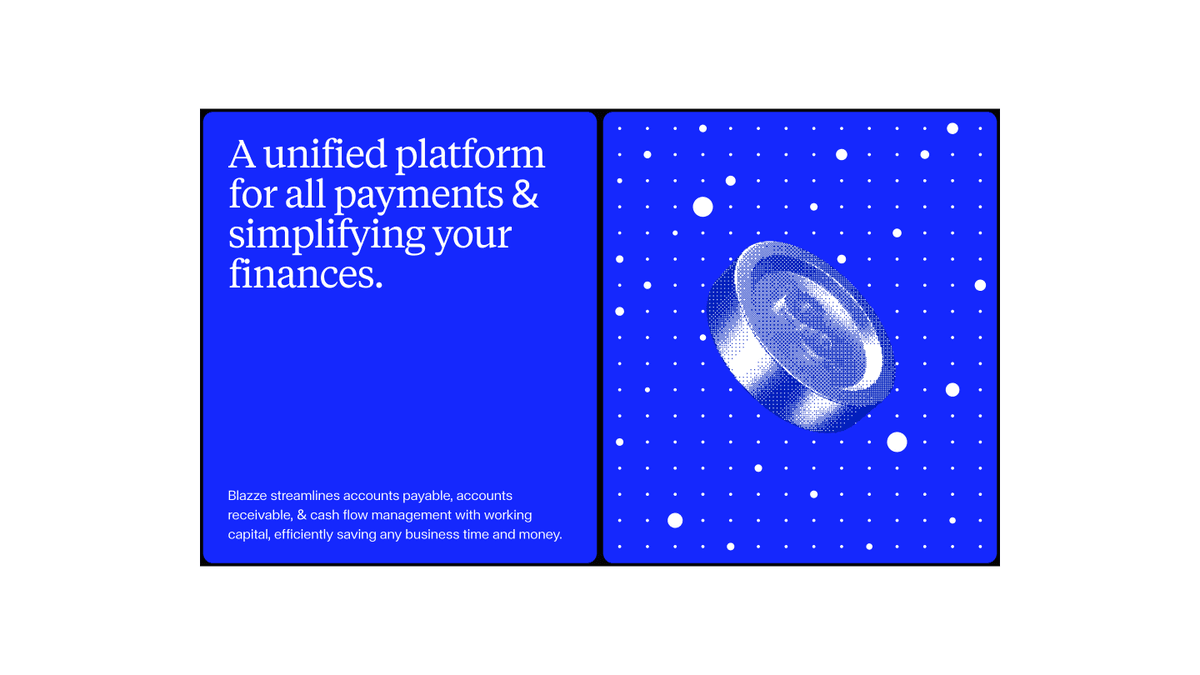 A unified platform for all payments & simplifying your finances.

Blazze streamlines accounts payable, accounts receivable, & cash flow management with working capital, efficiently saving any business time and money.